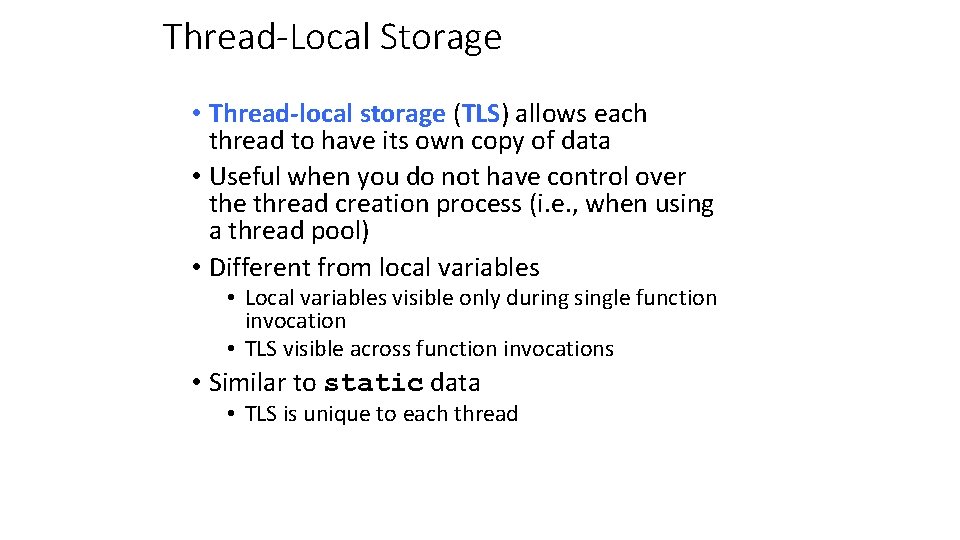 Thread-Local Storage

• Thread-local storage (TLS) allows each thread to have its own copy of data
• Useful when you do not have control over the thread creation process (i.e., when using a thread pool)
• Different from local variables
  • Local variables visible only during single function invocation
  • TLS visible across function invocations
• Similar to static data
  • TLS is unique to each thread